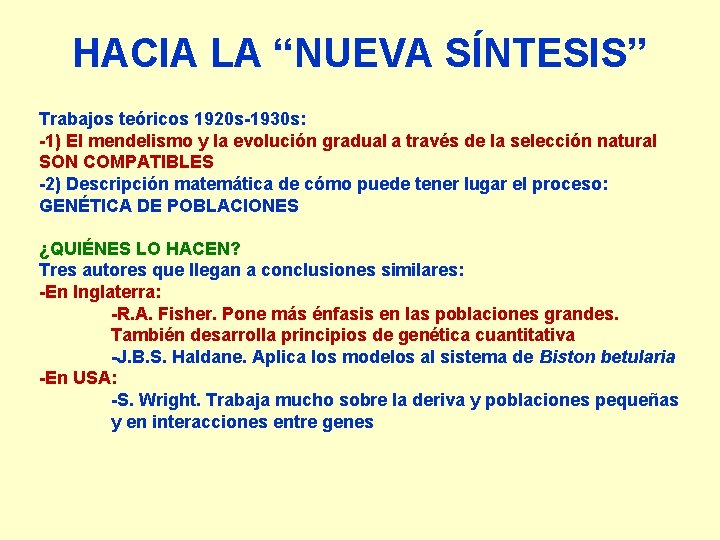 HACIA LA “NUEVA SÍNTESIS”

Trabajos teóricos 1920s-1930s:
-1) El mendelismo y la evolución gradual a través de la selección natural SON COMPATIBLES
-2) Descripción matemática de cómo puede tener lugar el proceso: GENÉTICA DE POBLACIONES

¿QUIÉNES LO HACEN?
Tres autores que llegan a conclusiones similares:
-En Inglaterra:
-R.A. Fisher. Pone más énfasis en las poblaciones grandes. También desarrolla principios de genética cuantitativa
-J.B.S. Haldane. Aplica los modelos al sistema de Biston betularia
-En USA:
-S. Wright. Trabaja mucho sobre la deriva y poblaciones pequeñas y en interacciones entre genes